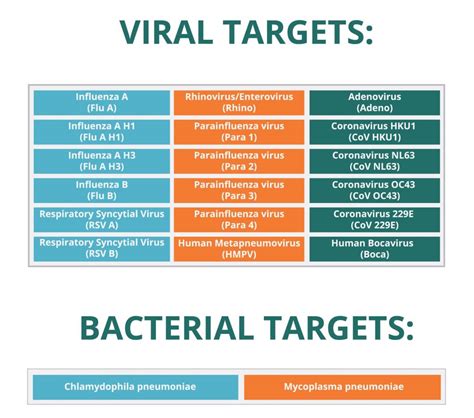 VIRAL TARGETS:

| | | |
|---|---|---|
| Influenza A (Flu A) | Rhinovirus/Enterovirus (Rhino) | Adenovirus (Adeno) |
| Influenza A H1 (Flu A H1) | Parainfluenza virus (Para 1) | Coronavirus HKU1 (CoV HKU1) |
| Influenza A H3 (Flu A H3) | Parainfluenza virus (Para 2) | Coronavirus NL63 (CoV NL63) |
| Influenza B (Flu B) | Parainfluenza virus (Para 3) | Coronavirus OC43 (CoV OC43) |
| Respiratory Syncytial Virus (RSV A) | Parainfluenza virus (Para 4) | Coronavirus 229E (CoV 229E) |
| Respiratory Syncytial Virus (RSV B) | Human Metapneumovirus (HMPV) | Human Bocavirus (Boca) |

BACTERIAL TARGETS:

| | |
|---|---|
| Chlamydophila pneumoniae | Mycoplasma pneumoniae |